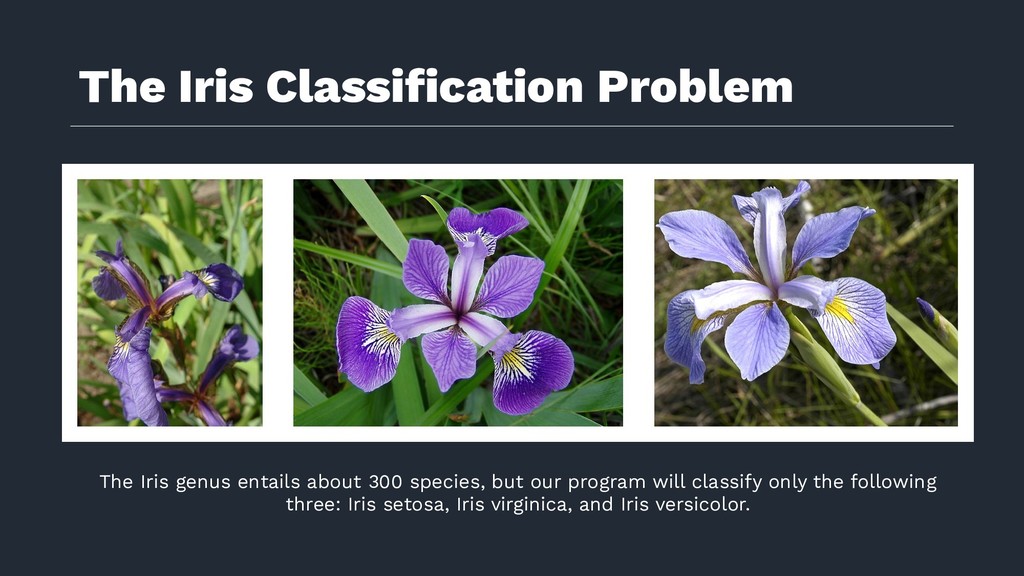 The Iris Classification Problem

The Iris genus entails about 300 species, but our program will classify only the following three: Iris setosa, Iris virginica, and Iris versicolor.